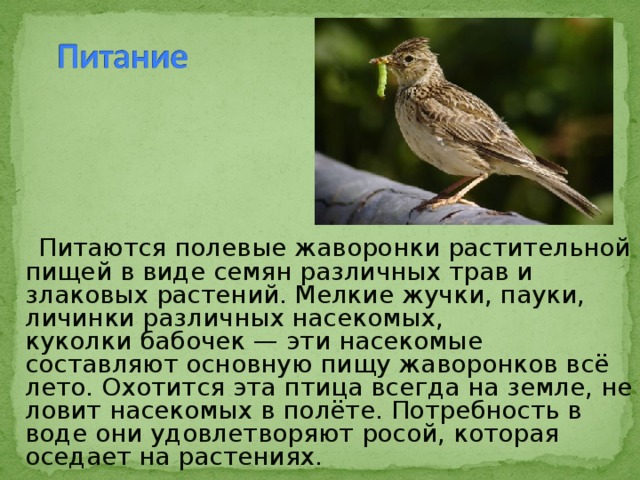 Питание

Питаются полевые жаворонки растительной пищей в виде семян различных трав и злаковых растений. Мелкие жучки, пауки, личинки различных насекомых, куколки бабочек — эти насекомые составляют основную пищу жаворонков всё лето. Охотится эта птица всегда на земле, не ловит насекомых в полёте. Потребность в воде они удовлетворяют росой, которая оседает на растениях.